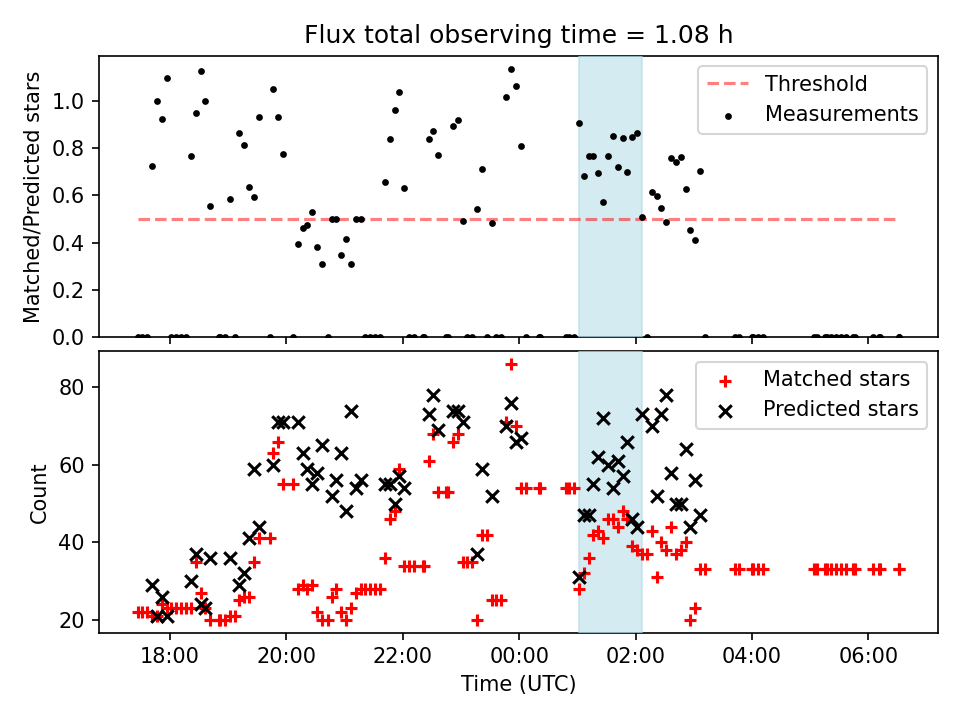 Flux total observing time = 1.08 h

Matched/Predicted stars

1.0
0.8
0.6
0.4
0.2
0.0

Threshold
Measurements

Count

80
60
40
20

Matched stars
Predicted stars

18:00
20:00
22:00
00:00
02:00
04:00
06:00

Time (UTC)